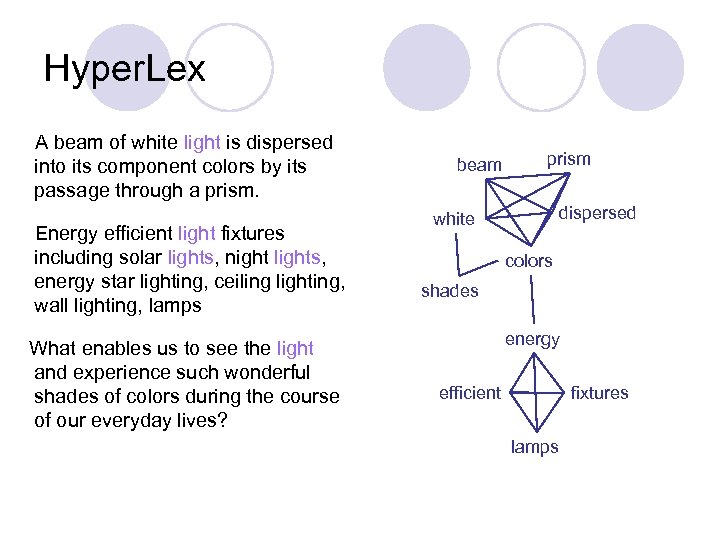 HyperLex

A beam of white light is dispersed into its component colors by its passage through a prism.

Energy efficient light fixtures including solar lights, night lights, energy star lighting, ceiling lighting, wall lighting, lamps

What enables us to see the light and experience such wonderful shades of colors during the course of our everyday lives?

beam
prism
white
dispersed
colors
shades
energy
efficient
fixtures
lamps